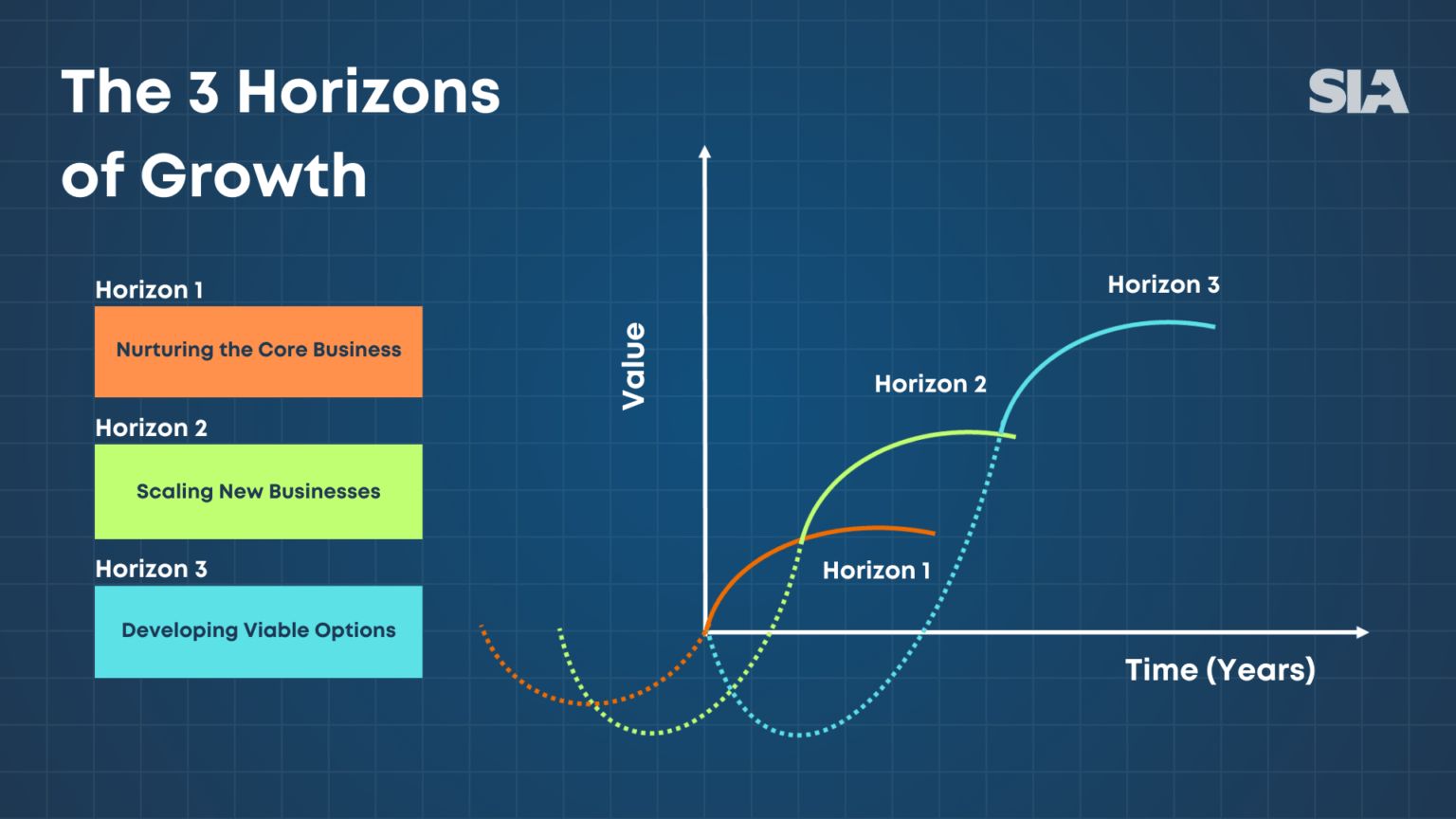 The 3 Horizons of Growth

SIA

Horizon 1

Nurturing the Core Business

Horizon 2

Scaling New Businesses

Horizon 3

Developing Viable Options

Value

Horizon 3

Horizon 2

Horizon 1

Time (Years)